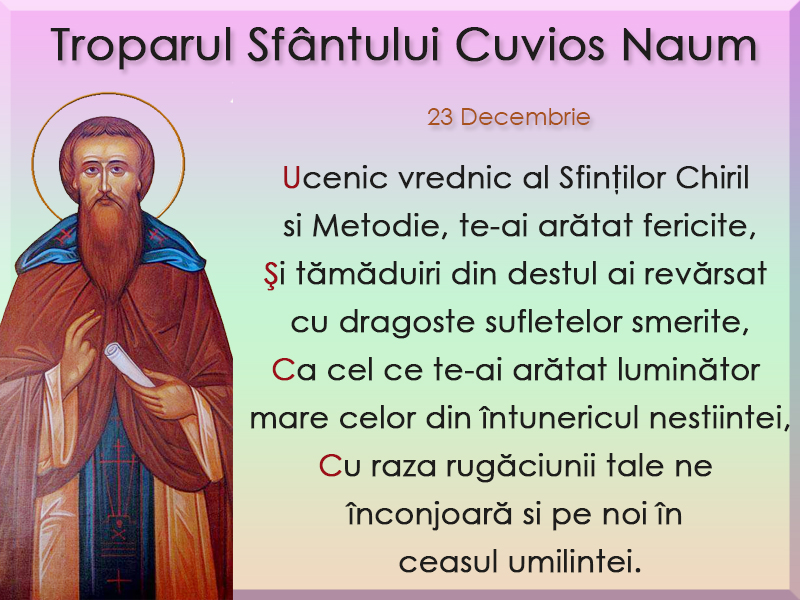 Troparul Sfântului Cuvios Naum

23 Decembrie

Ucenic vrednic al Sfinților Chiril si Metodie, te-ai arătat fericite,
Şi tămăduiri din destul ai revărsat cu dragoste sufletelor smerite,
Ca cel ce te-ai arătat luminător mare celor din întunericul nestiintei,
Cu raza rugăciunii tale ne înconjoară si pe noi în ceasul umilintei.